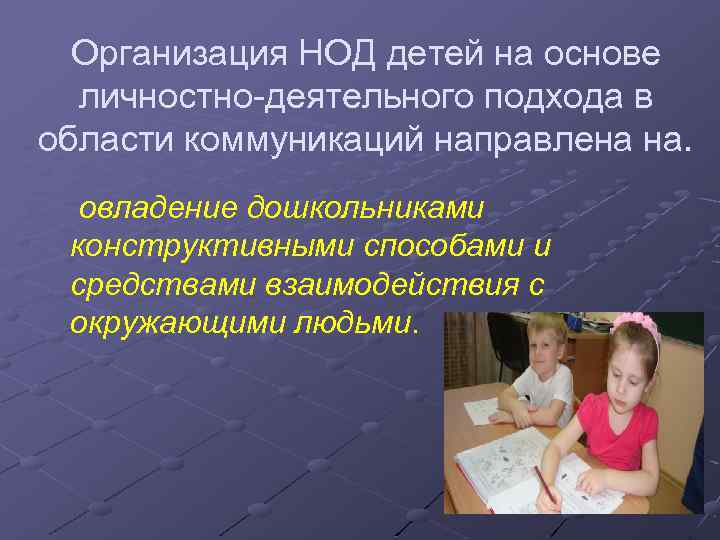 Организация НОД детей на основе личностно-деятельного подхода в области коммуникаций направлена на.

овладение дошкольниками конструктивными способами и средствами взаимодействия с окружающими людьми.